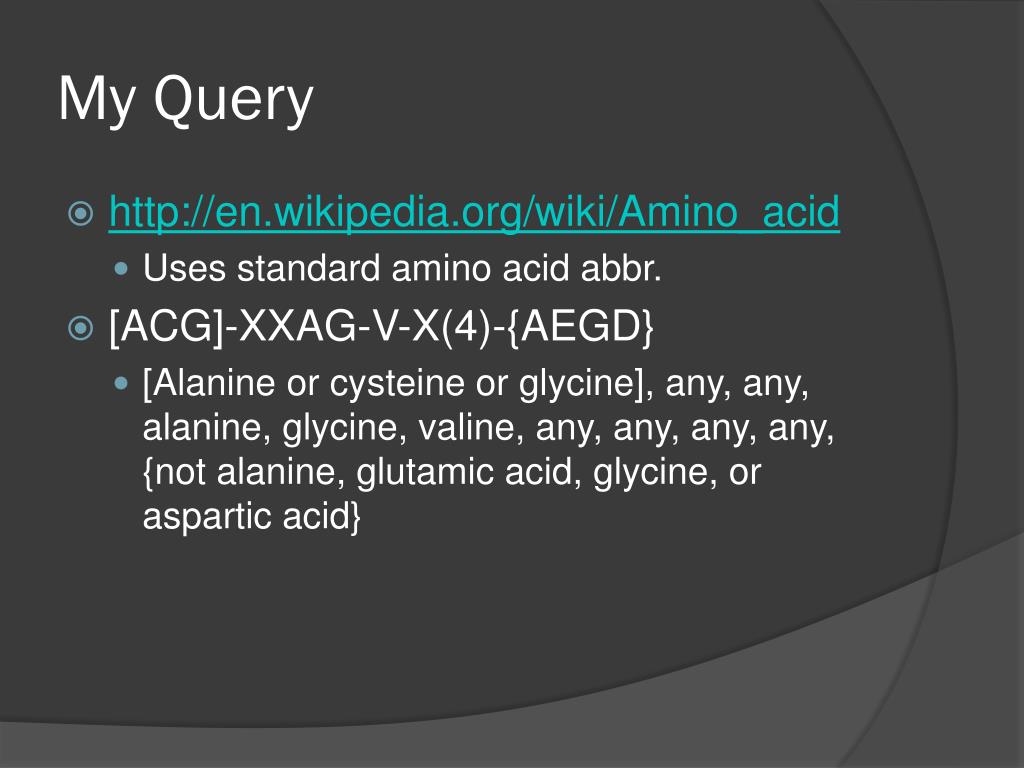 My Query

http://en.wikipedia.org/wiki/Amino_acid

Uses standard amino acid abbr.

[ACG]-XXAG-V-X(4)-{AEGD}

[Alanine or cysteine or glycine], any, any, alanine, glycine, valine, any, any, any, any, {not alanine, glutamic acid, glycine, or aspartic acid}